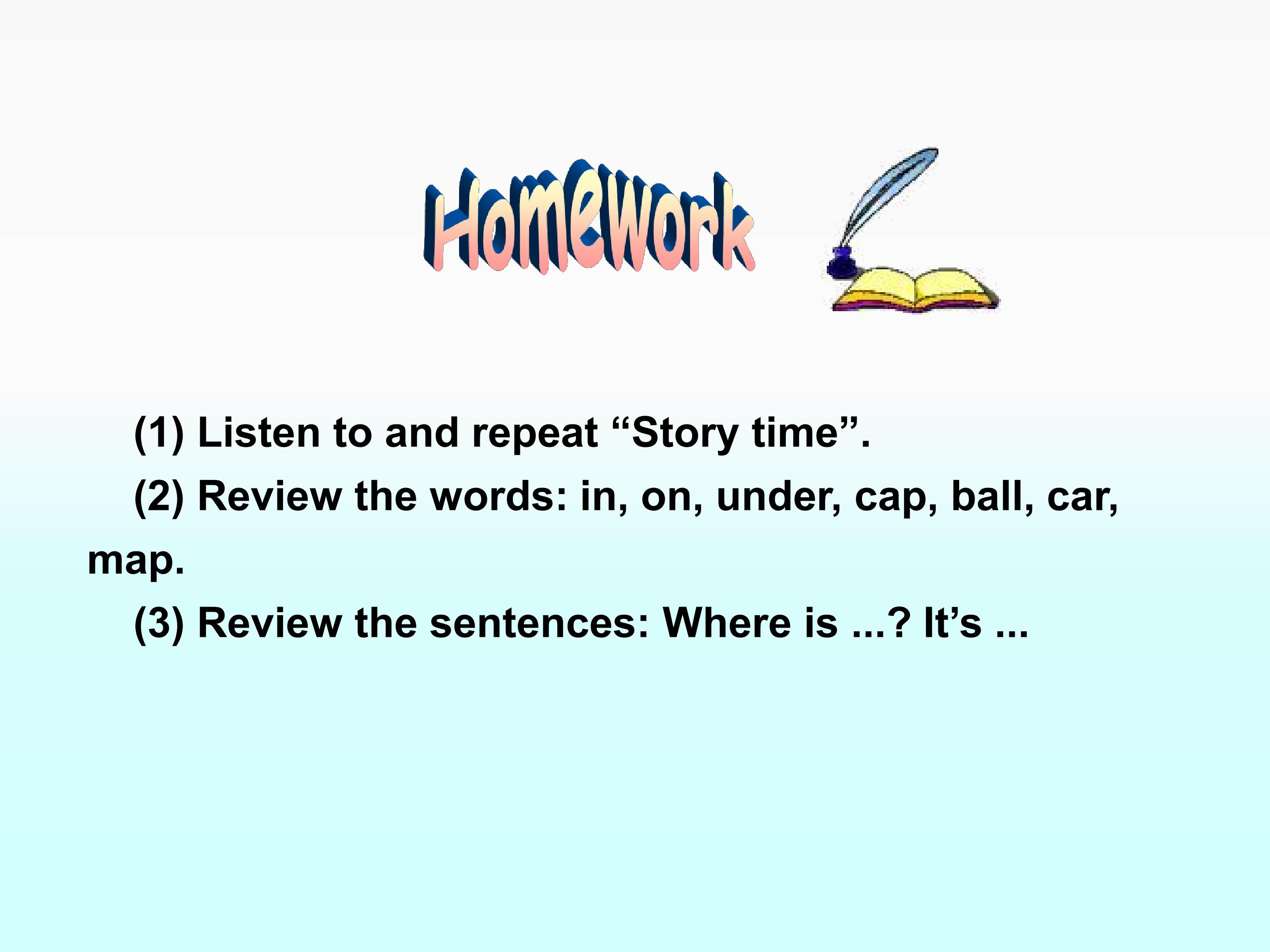 Homework

(1) Listen to and repeat “Story time”.

(2) Review the words: in, on, under, cap, ball, car, map.

(3) Review the sentences: Where is ...? It’s ...